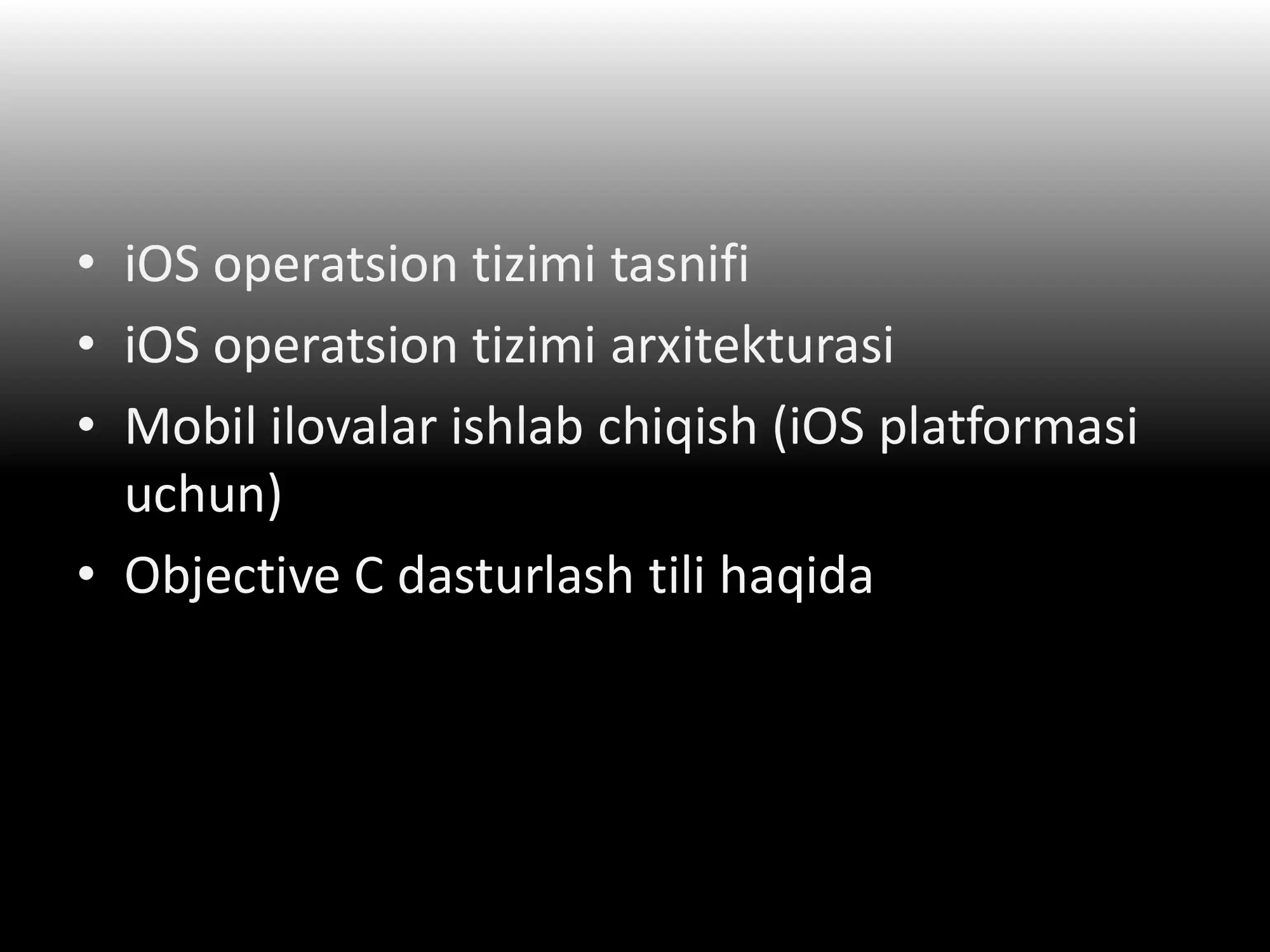 • iOS operatsion tizimi tasnifi
• iOS operatsion tizimi arxitekturasi
• Mobil ilovalar ishlab chiqish (iOS platformasi uchun)
• Objective C dasturlash tili haqida